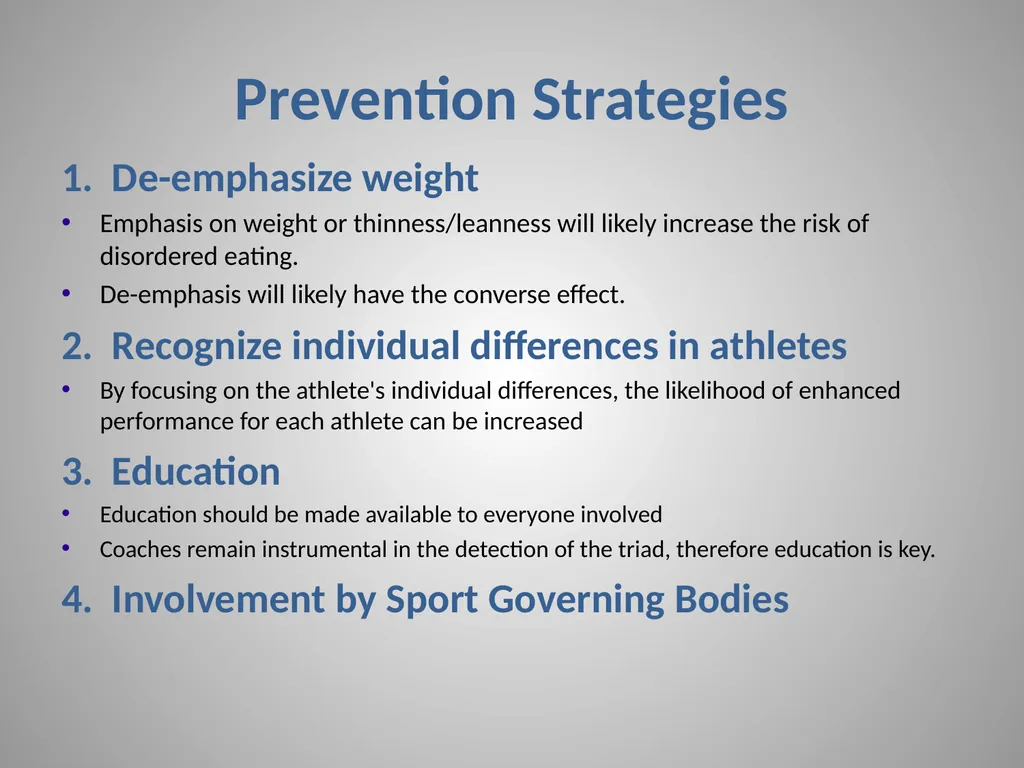 Prevention Strategies

1. De-emphasize weight

• Emphasis on weight or thinness/leanness will likely increase the risk of disordered eating.
• De-emphasis will likely have the converse effect.

2. Recognize individual differences in athletes

• By focusing on the athlete's individual differences, the likelihood of enhanced performance for each athlete can be increased

3. Education

• Education should be made available to everyone involved
• Coaches remain instrumental in the detection of the triad, therefore education is key.

4. Involvement by Sport Governing Bodies